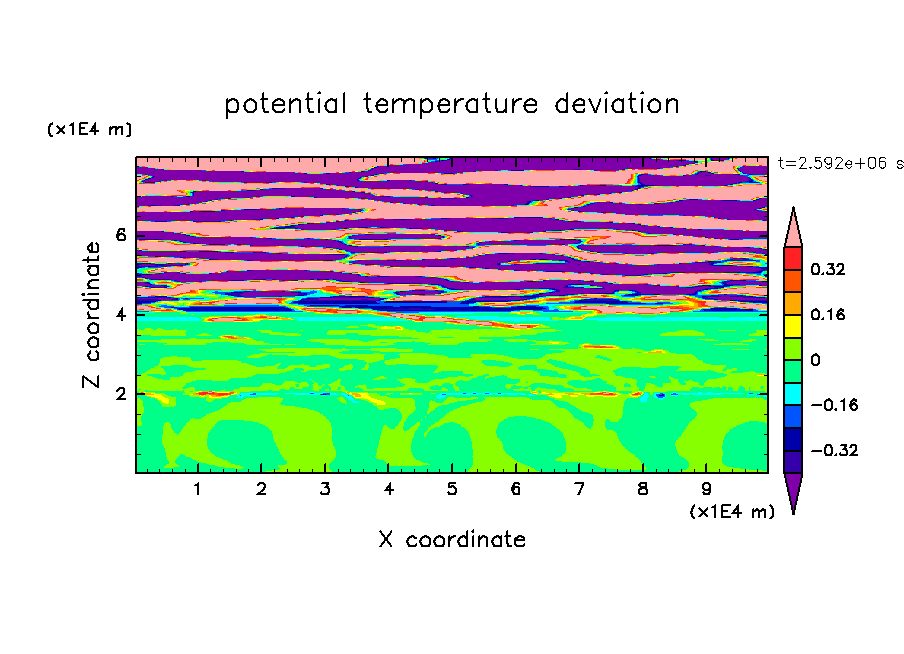 potential temperature deviation

(x1E4 m)

t=2.592e+06 s

Z coordinate

6
4
2

0.32
0.16
0
−0.16
−0.32

1 2 3 4 5 6 7 8 9

(x1E4 m)

X coordinate